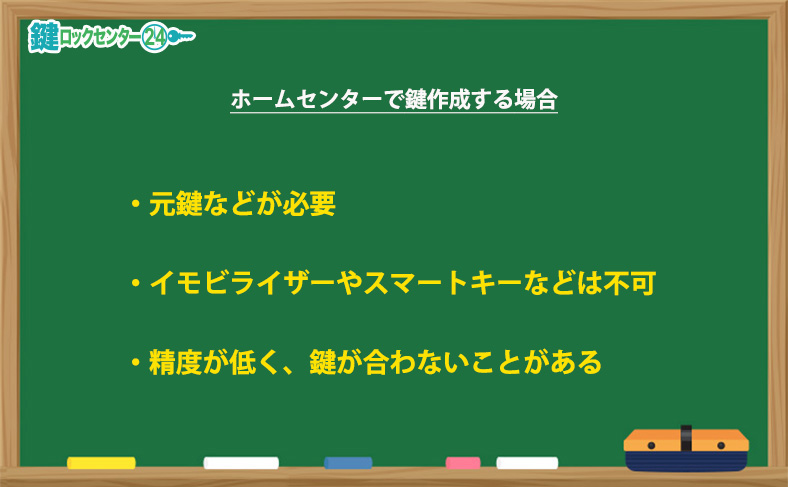 鍵ロックセンター24

ホームセンターで鍵作成する場合

・元鍵などが必要

・イモビライザーやスマートキーなどは不可

・精度が低く、鍵が合わないことがある